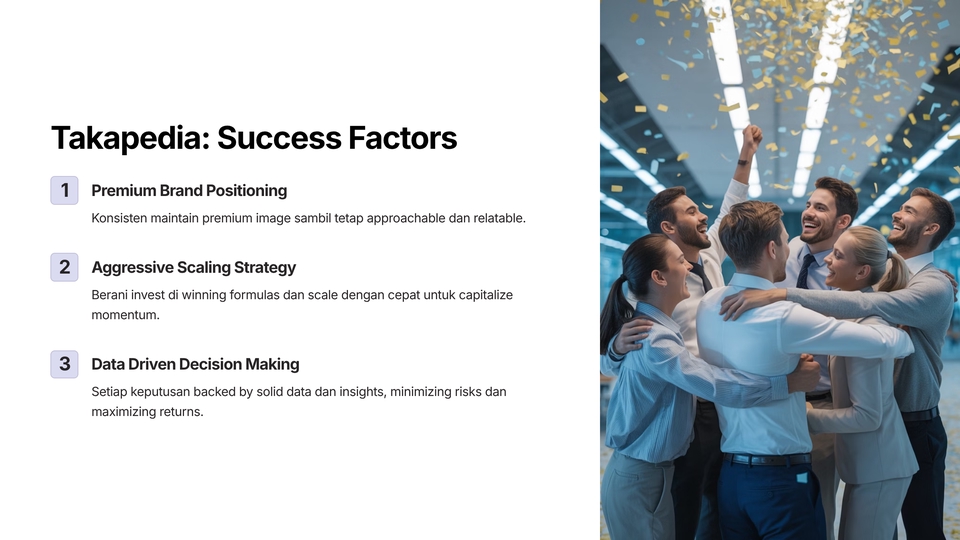 Takapedia: Success Factors

1

Premium Brand Positioning

Konsisten maintain premium image sambil tetap approachable dan relatable.

2

Aggressive Scaling Strategy

Berani invest di winning formulas dan scale dengan cepat untuk capitalize momentum.

3

Data Driven Decision Making

Setiap keputusan backed by solid data dan insights, minimizing risks dan maximizing returns.